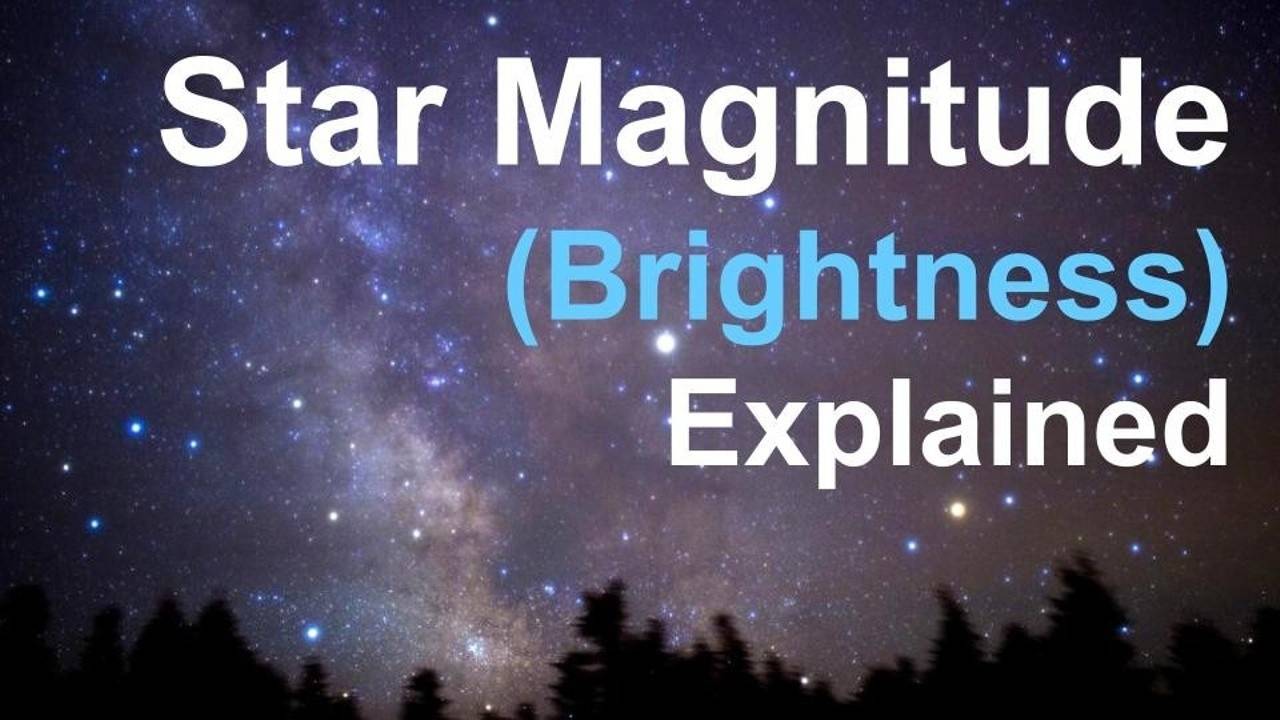 Star Magnitude
(Brightness)
Explained